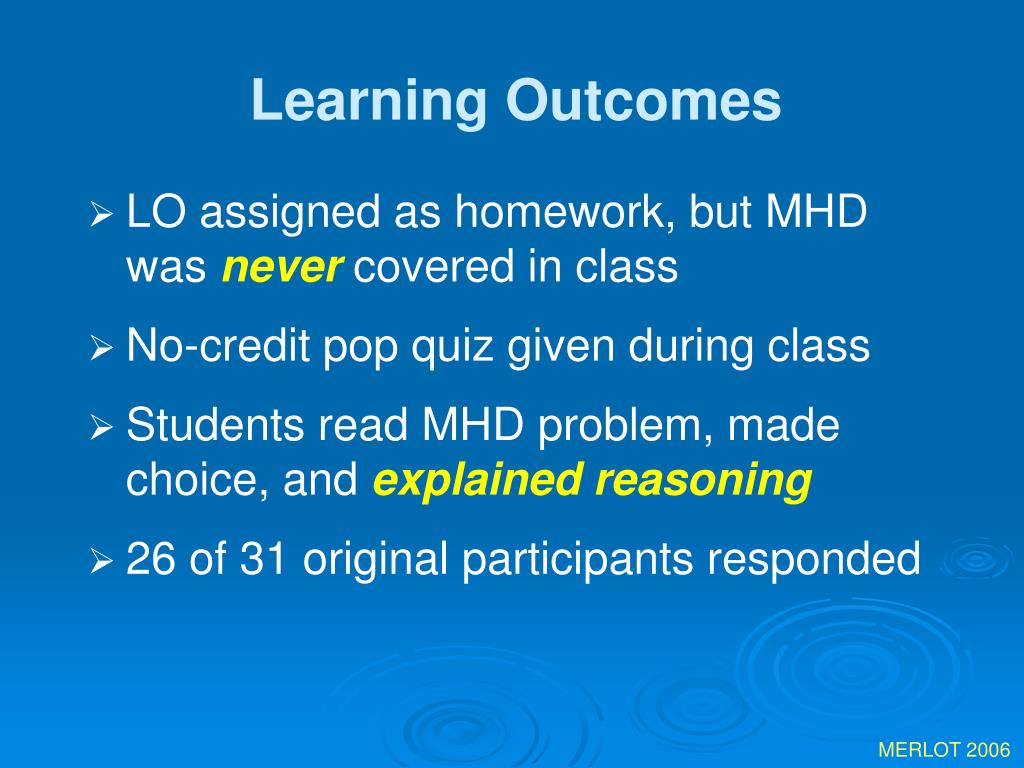 Learning Outcomes

➢ LO assigned as homework, but MHD was never covered in class

➢ No-credit pop quiz given during class

➢ Students read MHD problem, made choice, and explained reasoning

➢ 26 of 31 original participants responded

MERLOT 2006